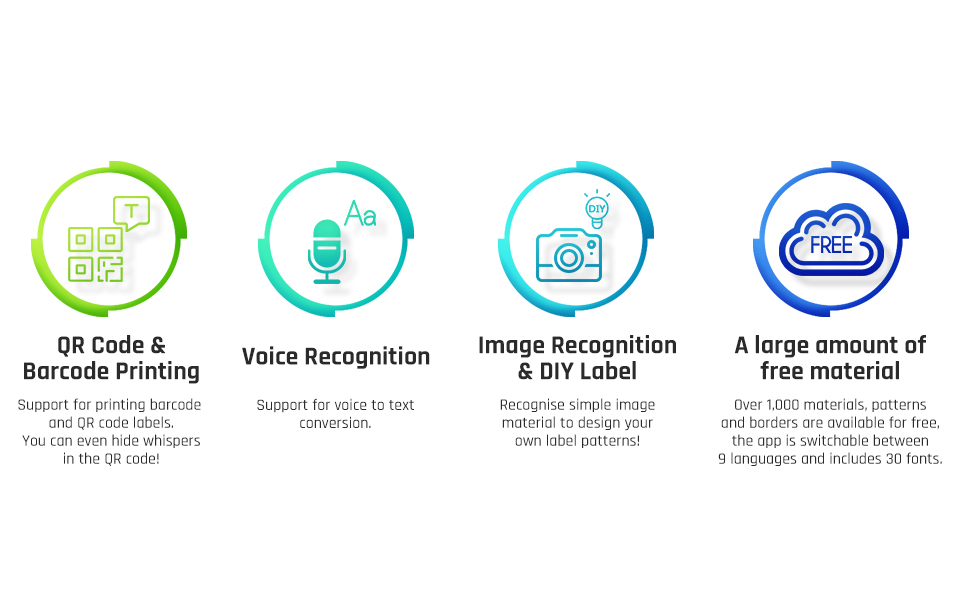 T

QR Code & Barcode Printing

Support for printing barcode and QR code labels. You can even hide whispers in the QR code!

Aa

Voice Recognition

Support for voice to text conversion.

DIY

Image Recognition & DIY Label

Recognise simple image material to design your own label patterns!

FREE

A large amount of free material

Over 1,000 materials, patterns and borders are available for free, the app is switchable between 9 languages and includes 30 fonts.